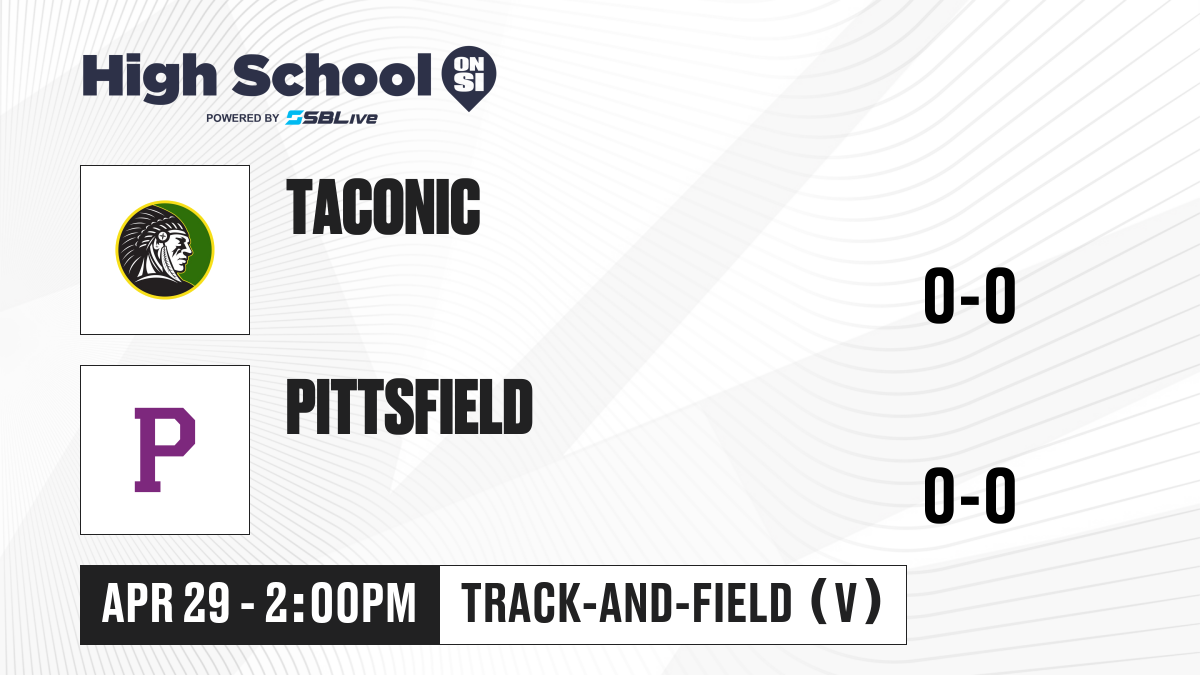 High School ON SI
POWERED BY SBLive

TACONIC

0-0

P

PITTSFIELD

0-0

APR 29 - 2:00PM

TRACK-AND-FIELD (V)